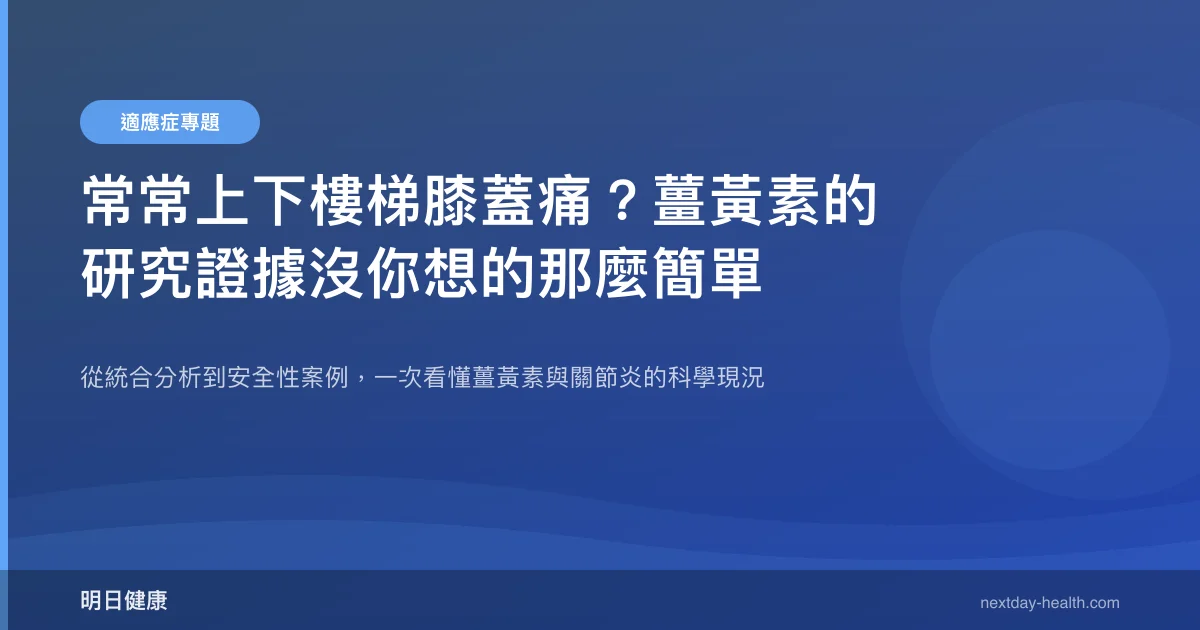 適應症專題

常常上下樓梯膝蓋痛？薑黃素的研究證據沒你想的那麼簡單

從統合分析到安全性案例，一次看懂薑黃素與關節炎的科學現況

明日健康

nextday-health.com